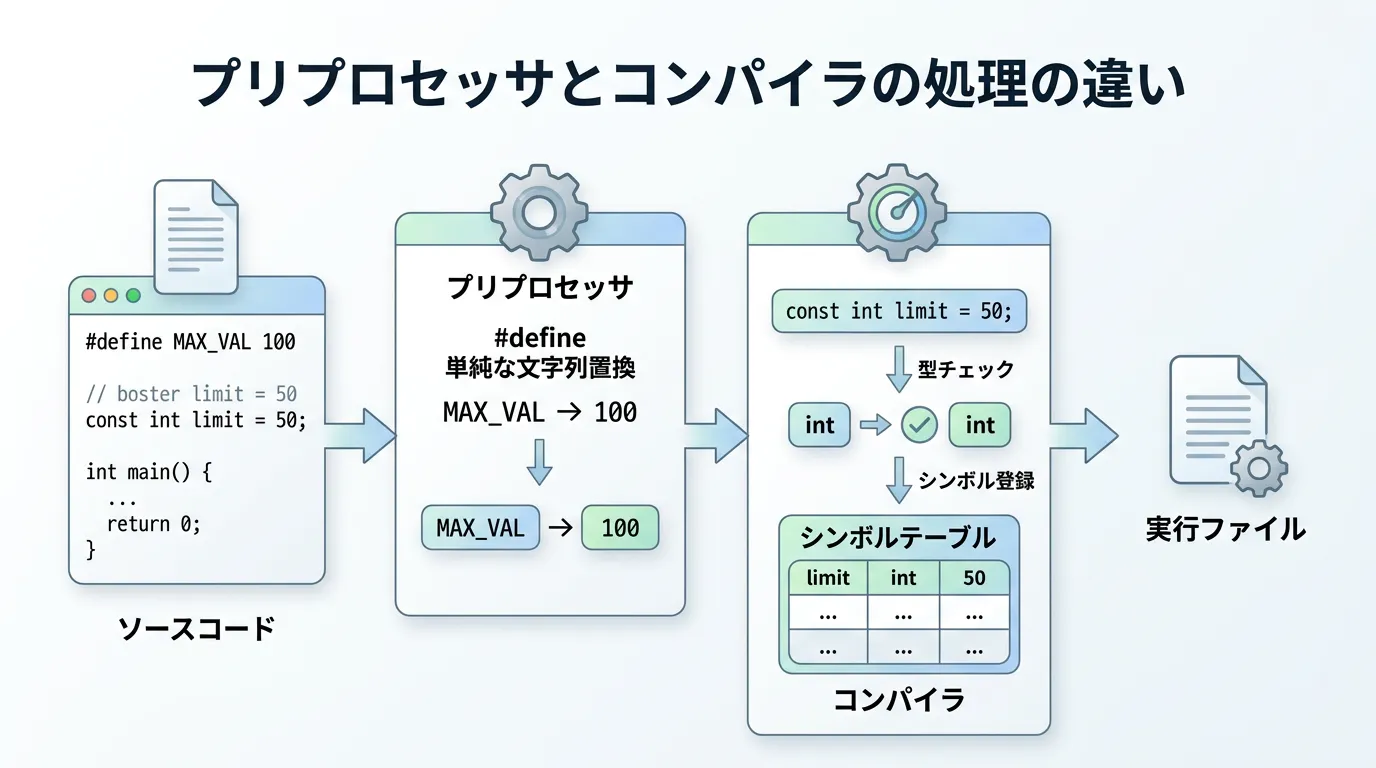 プリプロセッサとコンパイラの処理の違い

#define MAX_VAL 100

// boster limit = 50
const int limit = 50;

int main() {
...
return 0;
}

ソースコード

プリプロセッサ

#define
単純な文字列置換

MAX_VAL → 100

MAX_VAL → 100

const int limit = 50;

型チェック

int → int

シンボル登録

シンボルテーブル

| limit | int | 50 |
|---|---|---|
| ... | ... | ... |
| ... | ... | ... |

コンパイラ

実行ファイル